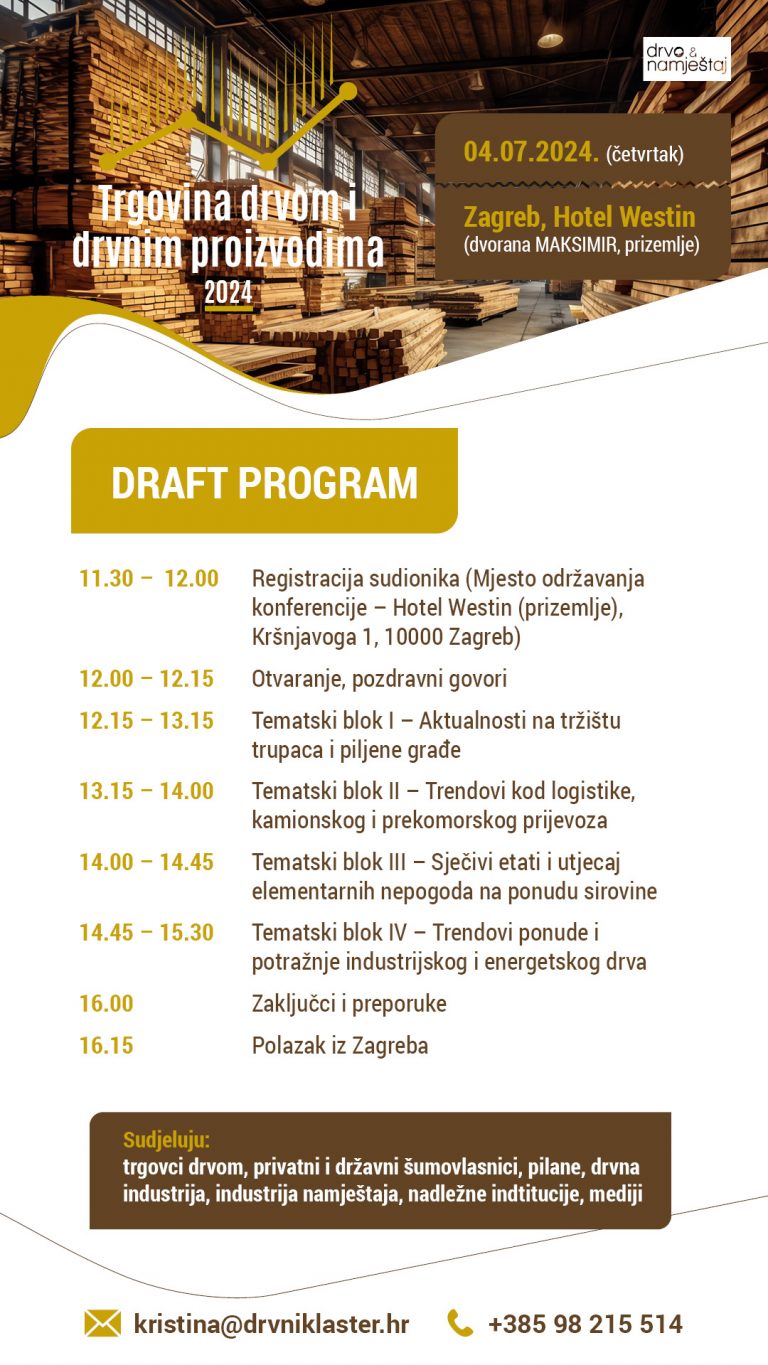 drvo & namještaj

Trgovina drvom i drvnim proizvodima 2024

04.07.2024. (četvrtak)

Zagreb, Hotel Westin
(dvorana MAKSIMIR, prizemlje)

DRAFT PROGRAM

| | |
|---|---|
| 11.30 – 12.00 | Registracija sudionika (Mjesto održavanja konferencije – Hotel Westin (prizemlje), Kršnjavoga 1, 10000 Zagreb) |
| 12.00 – 12.15 | Otvaranje, pozdravni govori |
| 12.15 – 13.15 | Tematski blok I – Aktualnosti na tržištu trupaca i piljene građe |
| 13.15 – 14.00 | Tematski blok II – Trendovi kod logistike, kamionskog i prekomorskog prijevoza |
| 14.00 – 14.45 | Tematski blok III – Sječivi etati i utjecaj elementarnih nepogoda na ponudu sirovine |
| 14.45 – 15.30 | Tematski blok IV – Trendovi ponude i potražnje industrijskog i energetskog drva |
| 16.00 | Zaključci i preporuke |
| 16.15 | Polazak iz Zagreba |

Sudjeluju:
trgovci drvom, privatni i državni šumovlasnici, pilane, drvna industrija, industrija namještaja, nadležne indtitucije, mediji

kristina@drvniklaster.hr
+385 98 215 514